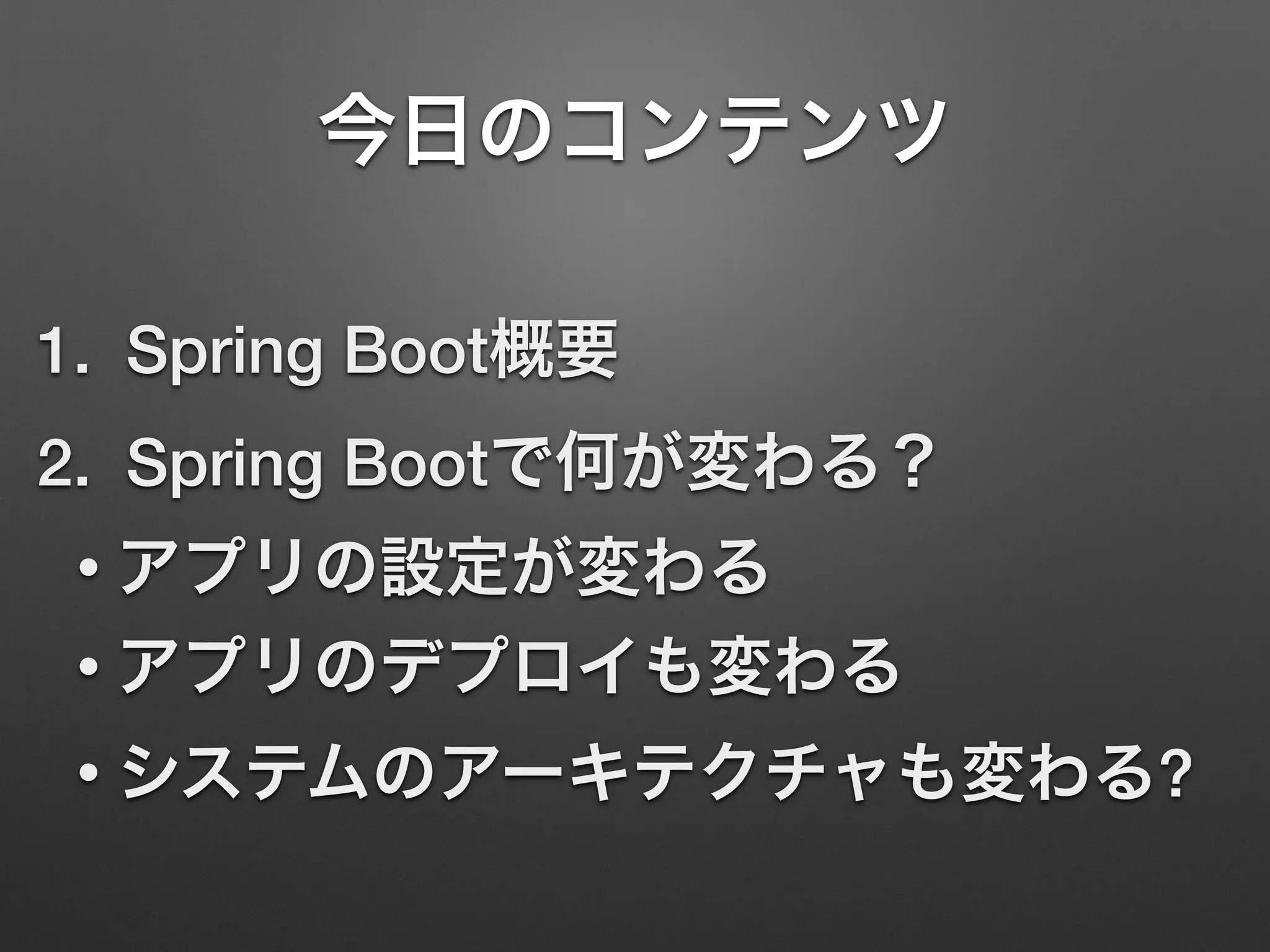 今日のコンテンツ

1. Spring Boot概要

2. Spring Bootで何が変わる？

• アプリの設定が変わる

• アプリのデプロイも変わる

• システムのアーキテクチャも変わる?